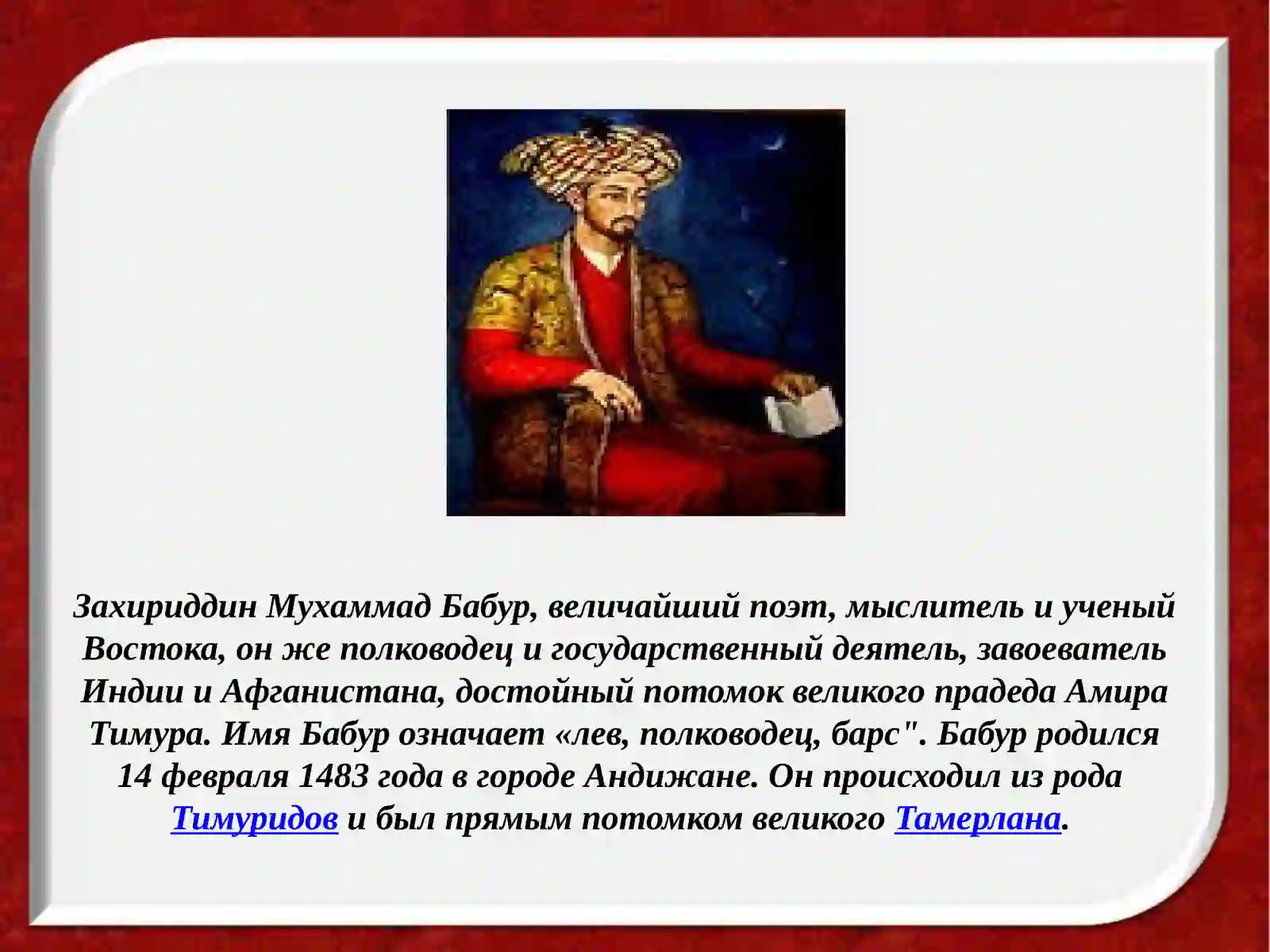 Захириддин Мухаммад Бабур, величайший поэт, мыслитель и ученый Востока, он же полководец и государственный деятель, завоеватель Индии и Афганистана, достойный потомок великого прадеда Амира Тимура. Имя Бабур означает «лев, полководец, барс". Бабур родился 14 февраля 1483 года в городе Андижане. Он происходил из рода Тимуридов и был прямым потомком великого Тамерлана.